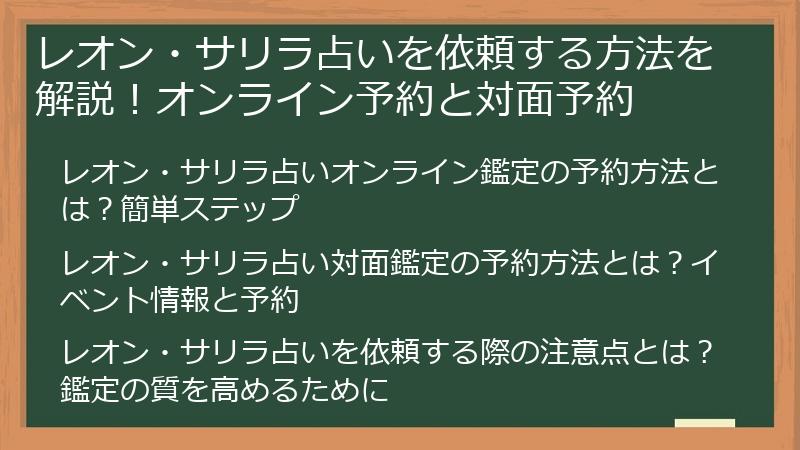 レオン・サリラ占いを依頼する方法を解説！オンライン予約と対面予約

レオン・サリラ占いオンライン鑑定の予約方法とは？簡単ステップ

レオン・サリラ占い対面鑑定の予約方法とは？イベント情報と予約

レオン・サリラ占いを依頼する際の注意点とは？鑑定の質を高めるために